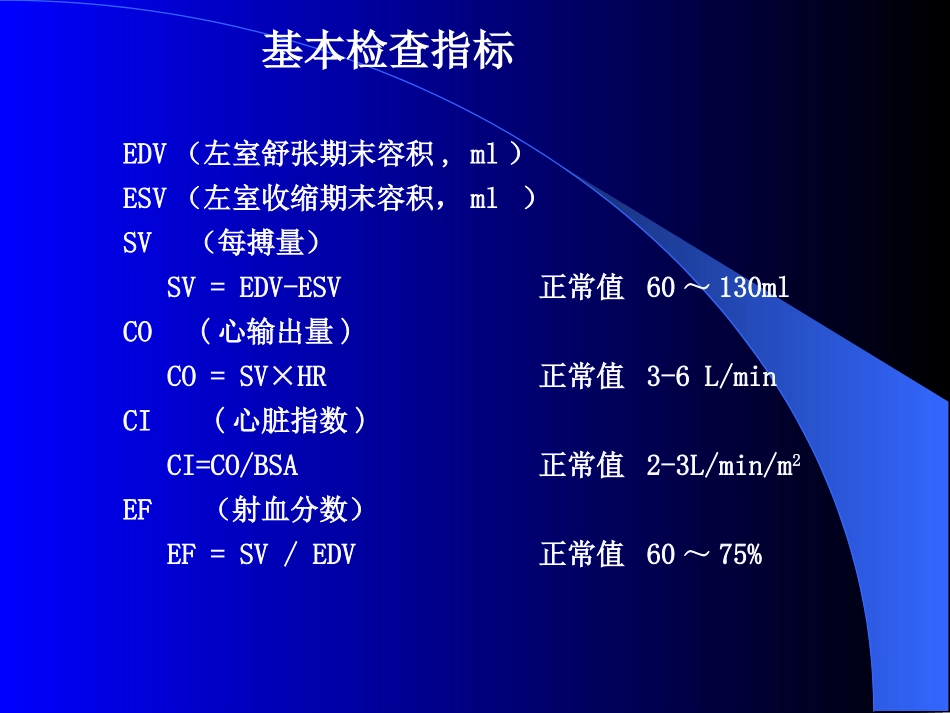 基本检查指标

EDV（左室舒张期末容积，ml）
ESV（左室收缩期末容积，ml ）
SV （每搏量）
SV = EDV-ESV 正常值 60～130ml
CO （心输出量）
CO = SV×HR 正常值 3-6 L/min
CI （心脏指数）
CI=CO/BSA 正常值 2-3L/min/m$^2$
EF （射血分数）
EF = SV / EDV 正常值 60～75%